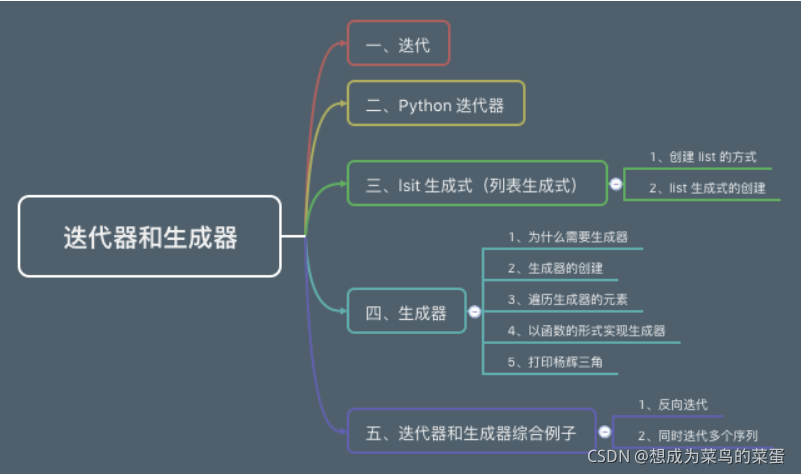 迭代器和生成器

一、迭代

二、Python 迭代器

三、lsit 生成式（列表生成式）

1、创建 list 的方式

2、list 生成式的创建

四、生成器

1、为什么需要生成器

2、生成器的创建

3、遍历生成器的元素

4、以函数的形式实现生成器

5、打印杨辉三角

五、迭代器和生成器综合例子

1、反向迭代

2、同时迭代多个序列

CSDN @想成为菜鸟的菜蛋